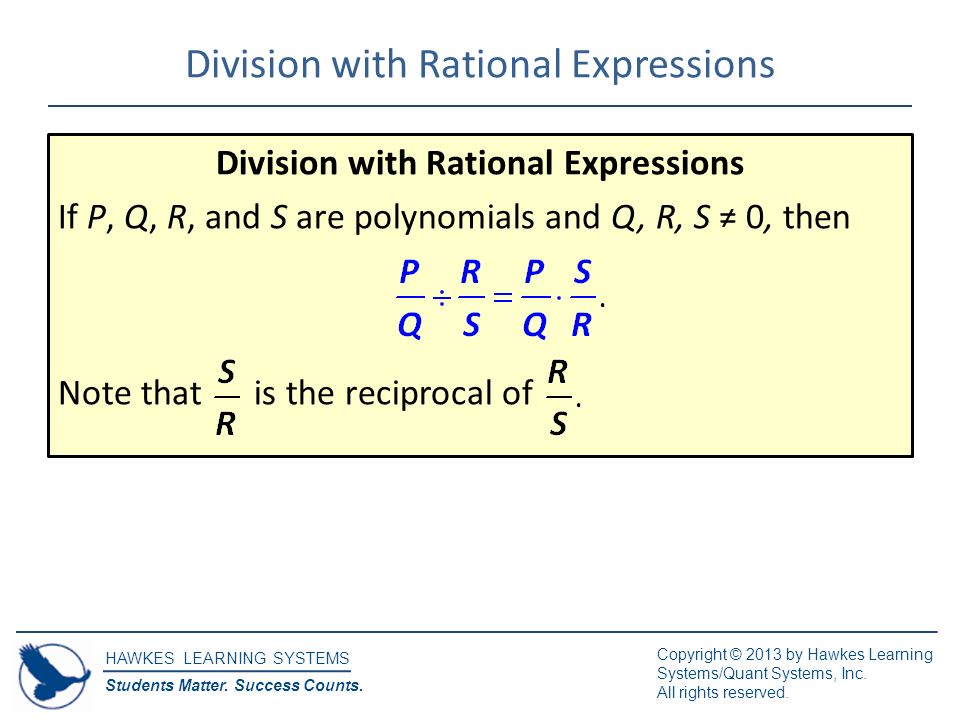 Division with Rational Expressions

Division with Rational Expressions

If $P$, $Q$, $R$, and $S$ are polynomials and $Q, R, S \neq 0$, then

$\frac{P}{Q} \div \frac{R}{S} = \frac{P}{Q} \cdot \frac{S}{R}.$

Note that $\frac{S}{R}$ is the reciprocal of $\frac{R}{S}$.

HAWKES LEARNING SYSTEMS
Students Matter. Success Counts.

Copyright © 2013 by Hawkes Learning Systems/Quant Systems, Inc.
All rights reserved.